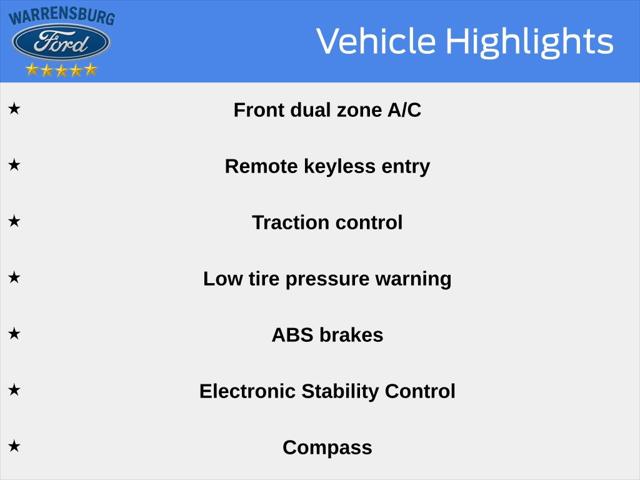 WARRENSBURG
Ford
★★★★★

Vehicle Highlights

★ Front dual zone A/C

★ Remote keyless entry

★ Traction control

★ Low tire pressure warning

★ ABS brakes

★ Electronic Stability Control

★ Compass